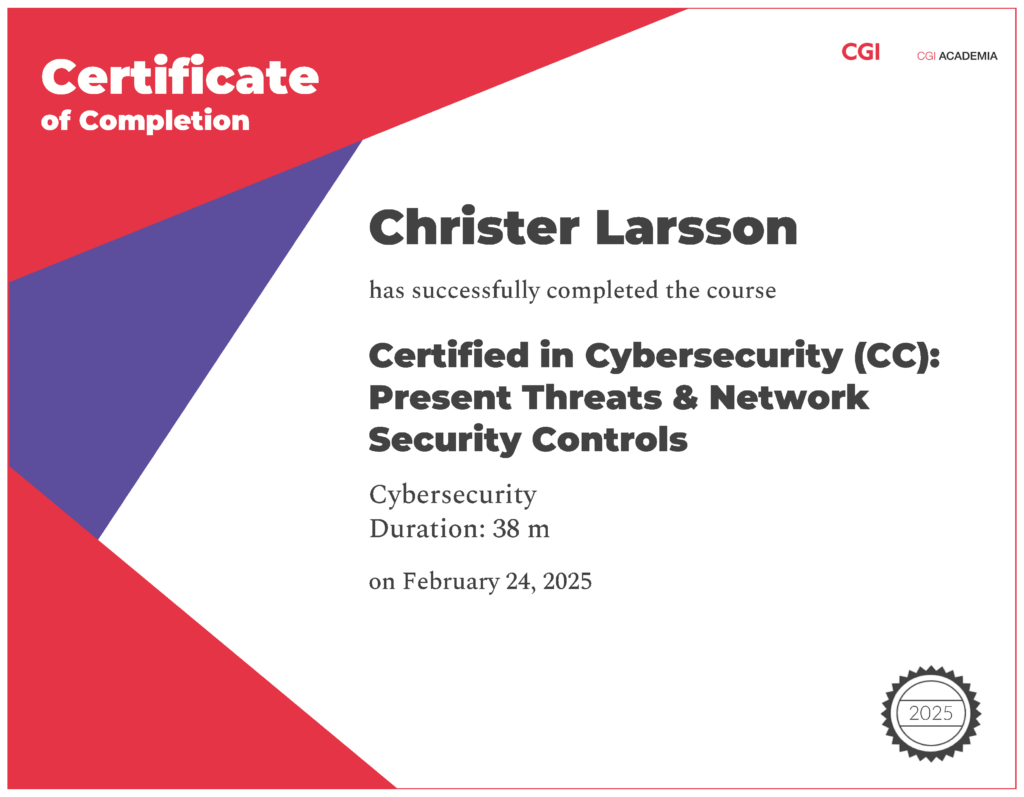 Certificate
of Completion

CGI

CGI ACADEMIA

Christer Larsson

has successfully completed the course

Certified in Cybersecurity (CC): Present Threats & Network Security Controls

Cybersecurity
Duration: 38 m

on February 24, 2025

2025